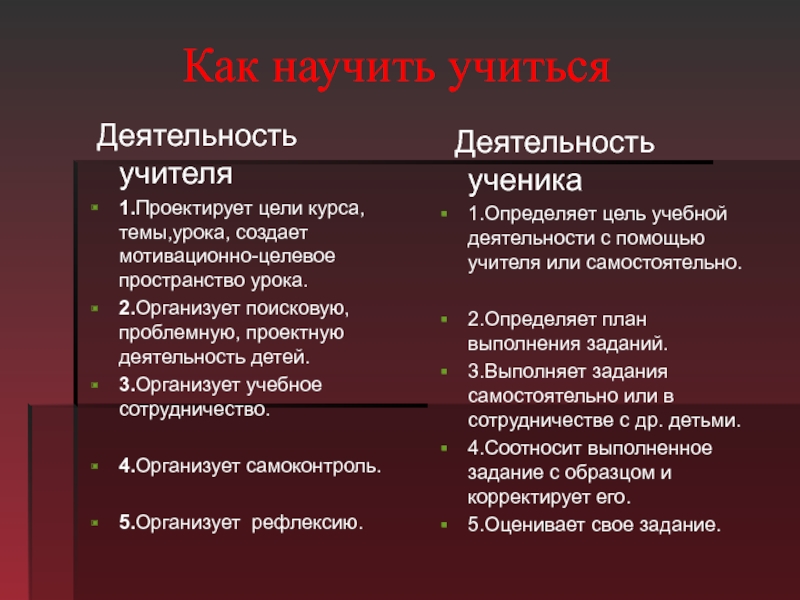 Как научить учиться

Деятельность учителя

1.Проектирует цели курса, темы,урока, создает мотивационно-целевое пространство урока.

2.Организует поисковую, проблемную, проектную деятельность детей.

3.Организует учебное сотрудничество.

4.Организует самоконтроль.

5.Организует рефлексию.

Деятельность ученика

1.Определяет цель учебной деятельности с помощью учителя или самостоятельно.

2.Определяет план выполнения заданий.

3.Выполняет задания самостоятельно или в сотрудничестве с др. детьми.

4.Соотносит выполненное задание с образцом и корректирует его.

5.Оценивает свое задание.